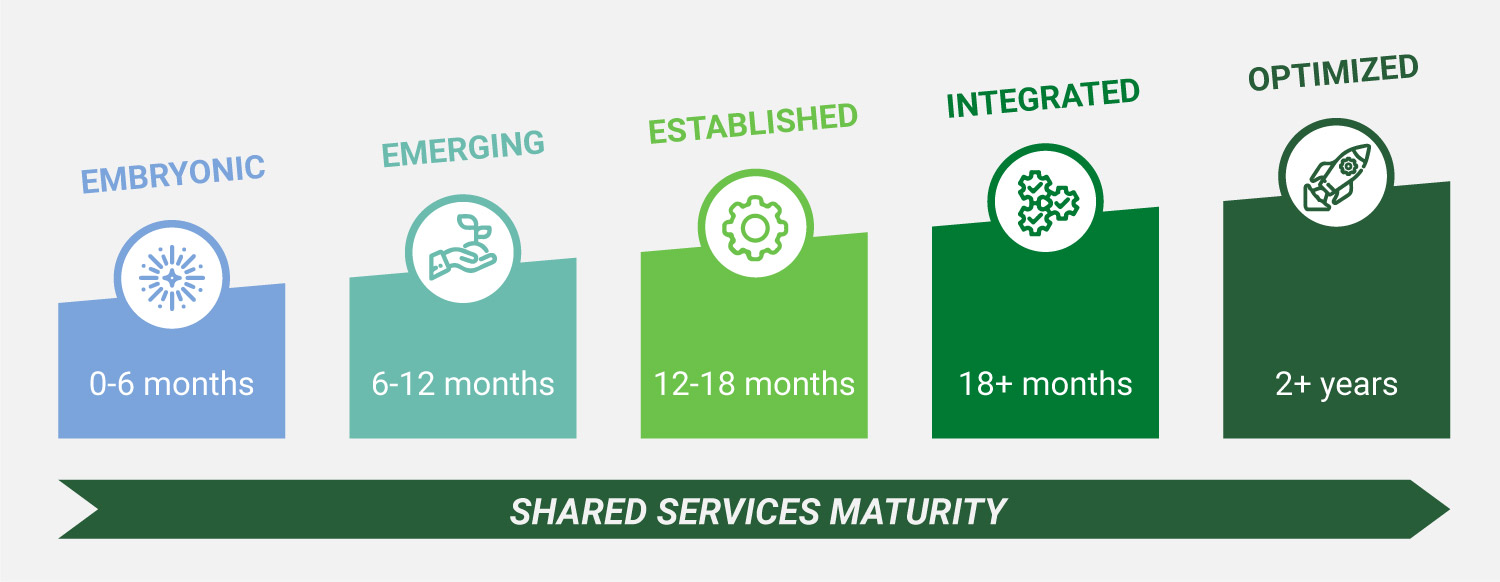 EMBRYONIC

0-6 months

EMERGING

6-12 months

ESTABLISHED

12-18 months

INTEGRATED

18+ months

OPTIMIZED

2+ years

SHARED SERVICES MATURITY